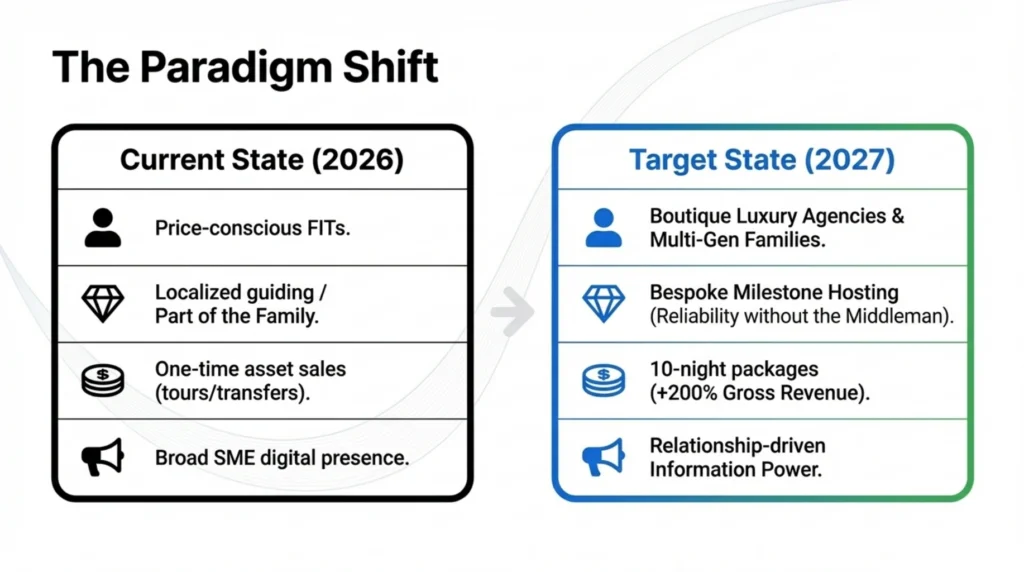 The Paradigm Shift

Current State (2026)

Price-conscious FITs.

Localized guiding / Part of the Family.

One-time asset sales (tours/transfers).

Broad SME digital presence.

Target State (2027)

Boutique Luxury Agencies & Multi-Gen Families.

Bespoke Milestone Hosting (Reliability without the Middleman).

10-night packages (+200% Gross Revenue).

Relationship-driven Information Power.